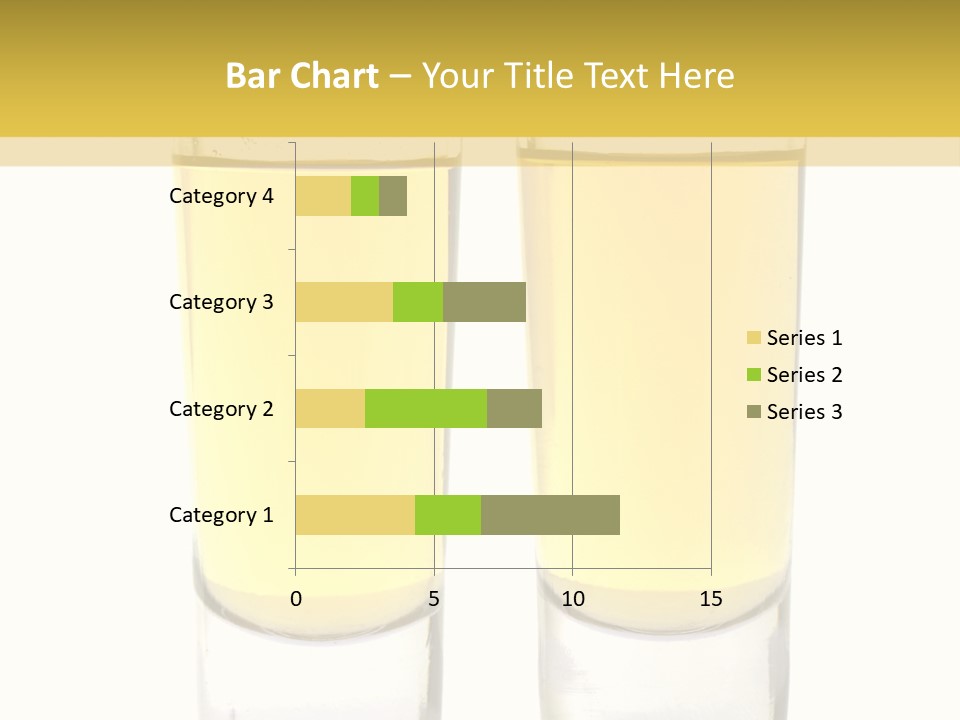 Bar Chart – Your Title Text Here

Category 4
Category 3
Category 2
Category 1

0
5
10
15

Series 1
Series 2
Series 3